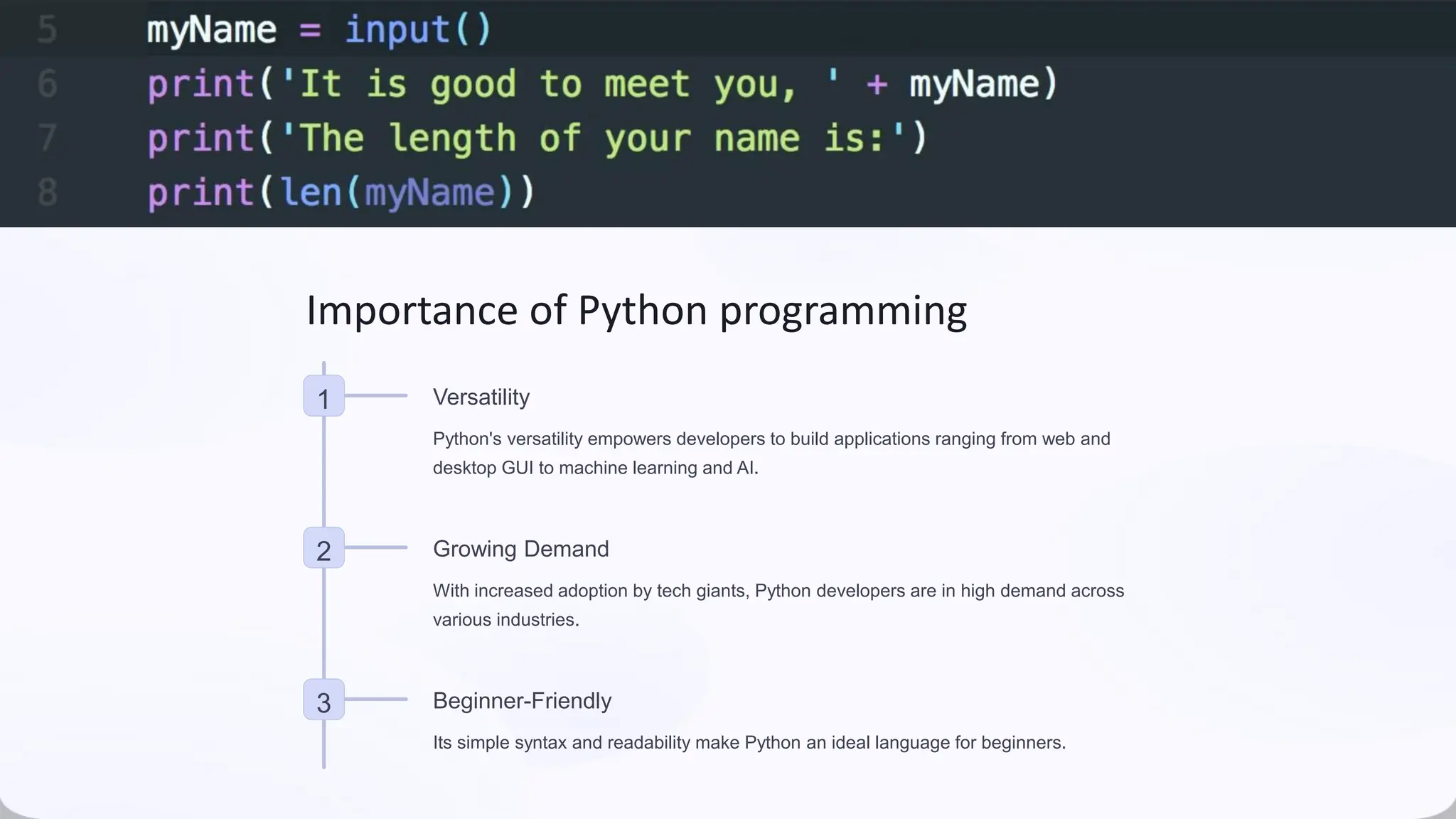 5 myName = input()
6 print('It is good to meet you, ' + myName)
7 print('The length of your name is:')
8 print(len(myName))

Importance of Python programming

1

Versatility

Python's versatility empowers developers to build applications ranging from web and desktop GUI to machine learning and AI.

2

Growing Demand

With increased adoption by tech giants, Python developers are in high demand across various industries.

3

Beginner-Friendly

Its simple syntax and readability make Python an ideal language for beginners.